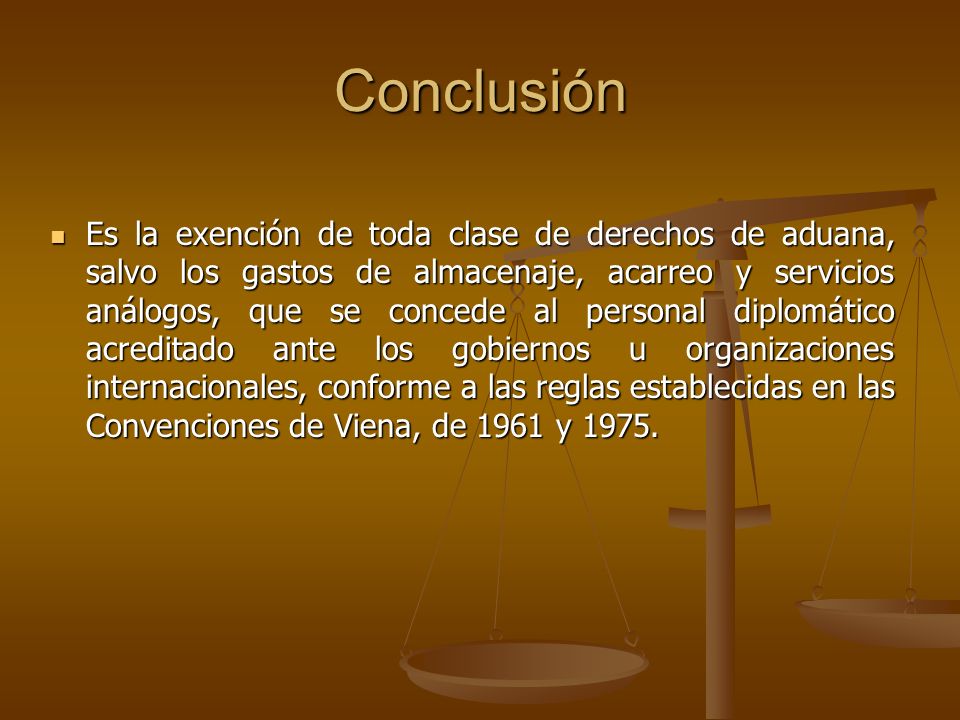 Conclusión

Es la exención de toda clase de derechos de aduana, salvo los gastos de almacenaje, acarreo y servicios análogos, que se concede al personal diplomático acreditado ante los gobiernos u organizaciones internacionales, conforme a las reglas establecidas en las Convenciones de Viena, de 1961 y 1975.